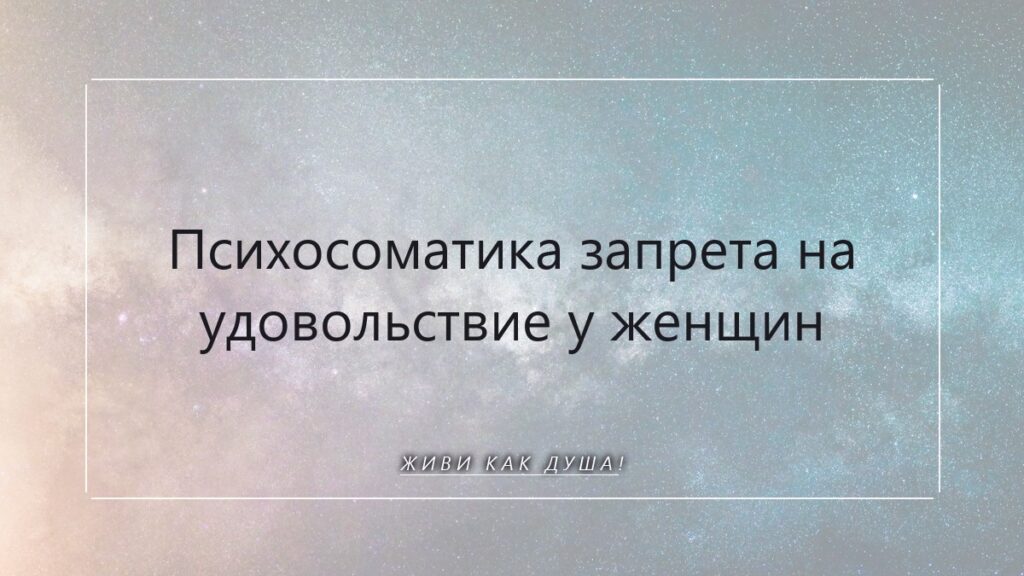 Психосоматика запрета на удовольствие у женщин

ЖИВИ КАК ДУША!